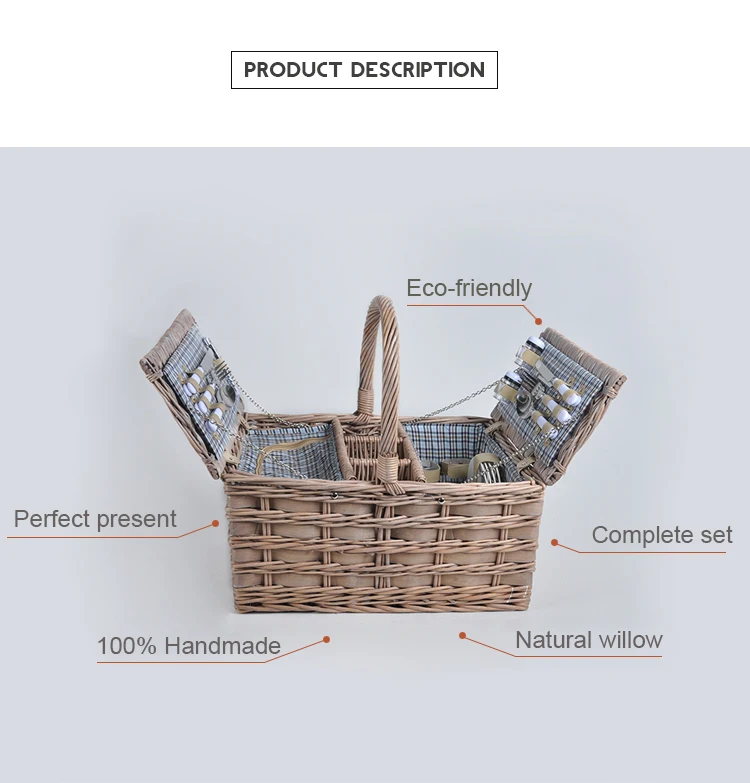 PRODUCT DESCRIPTION

Eco-friendly

Perfect present

Complete set

100% Handmade

Natural willow